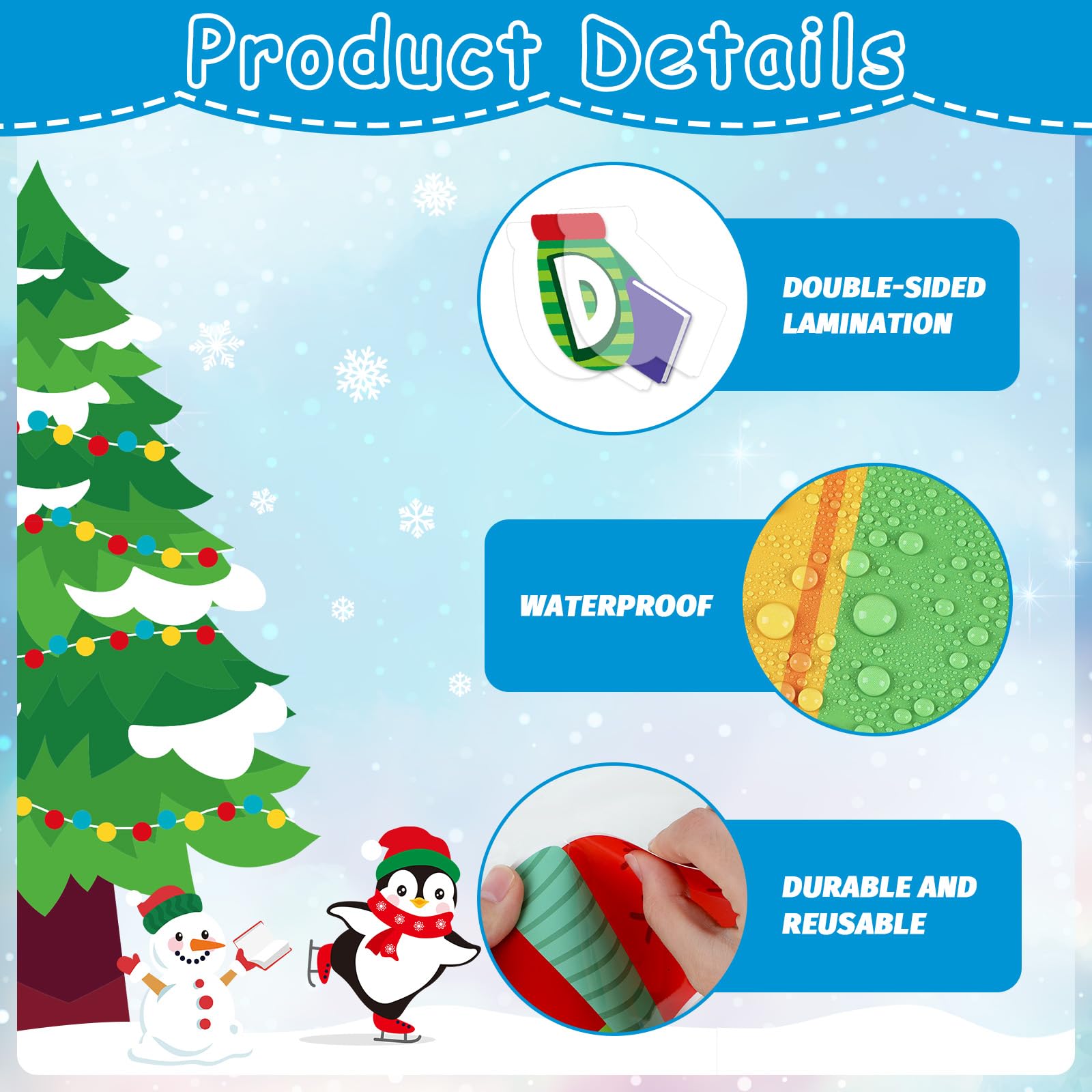 Product Details

D

DOUBLE-SIDED LAMINATION

WATERPROOF

DURABLE AND REUSABLE